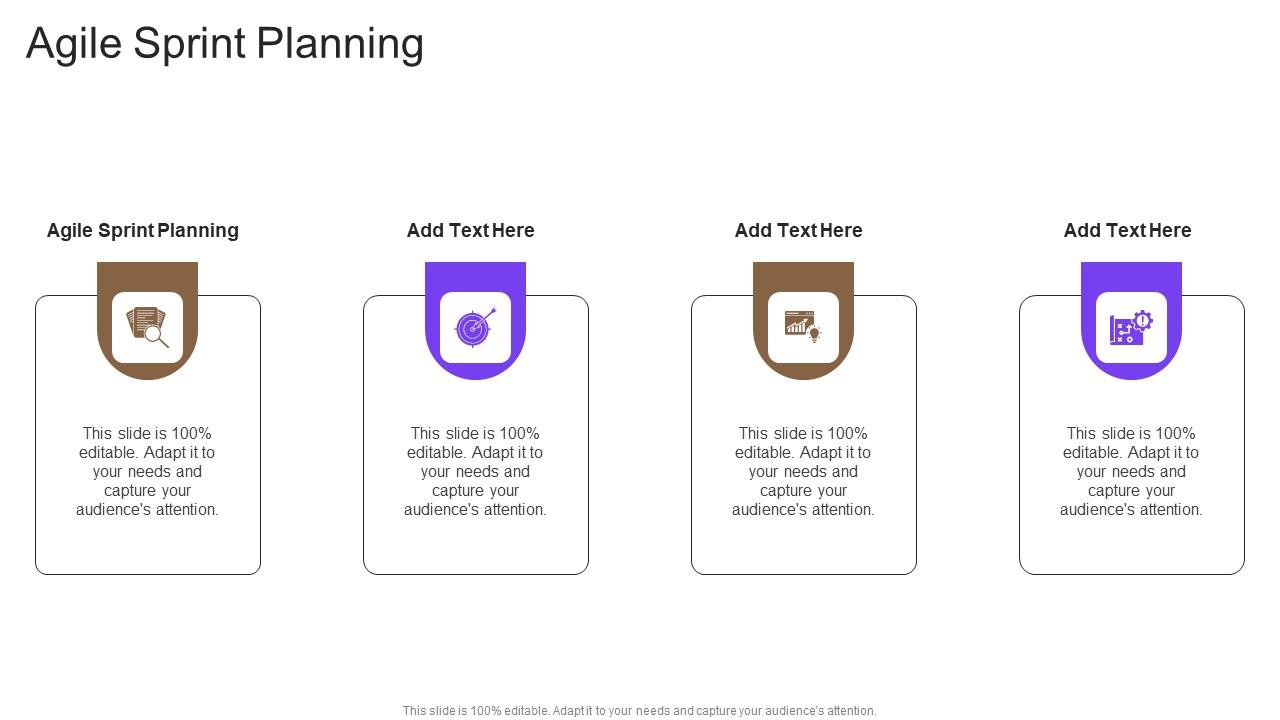 Agile Sprint Planning

Agile Sprint Planning

This slide is 100% editable. Adapt it to your needs and capture your audience's attention.

Add Text Here

This slide is 100% editable. Adapt it to your needs and capture your audience's attention.

Add Text Here

This slide is 100% editable. Adapt it to your needs and capture your audience's attention.

Add Text Here

This slide is 100% editable. Adapt it to your needs and capture your audience's attention.

This slide is 100% editable. Adapt it to your needs and capture your audience's attention.